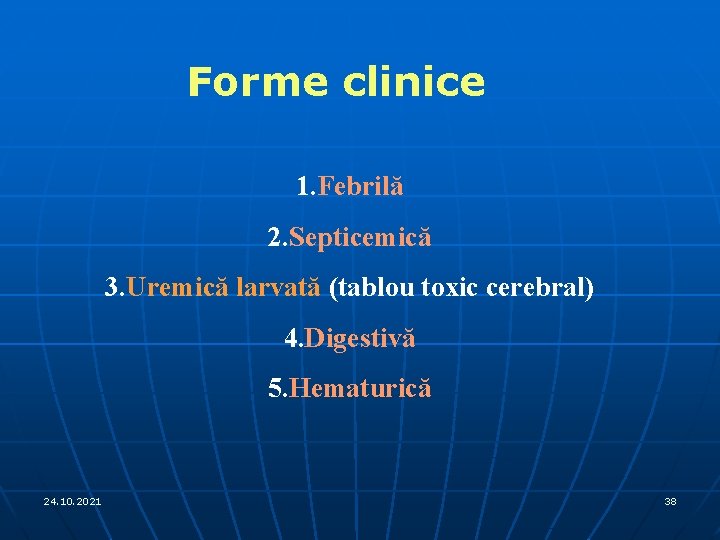 Forme clinice

1.Febrilă

2.Septicemică

3.Uremică larvată (tablou toxic cerebral)

4.Digestivă

5.Hematurică

24.10.2021

38